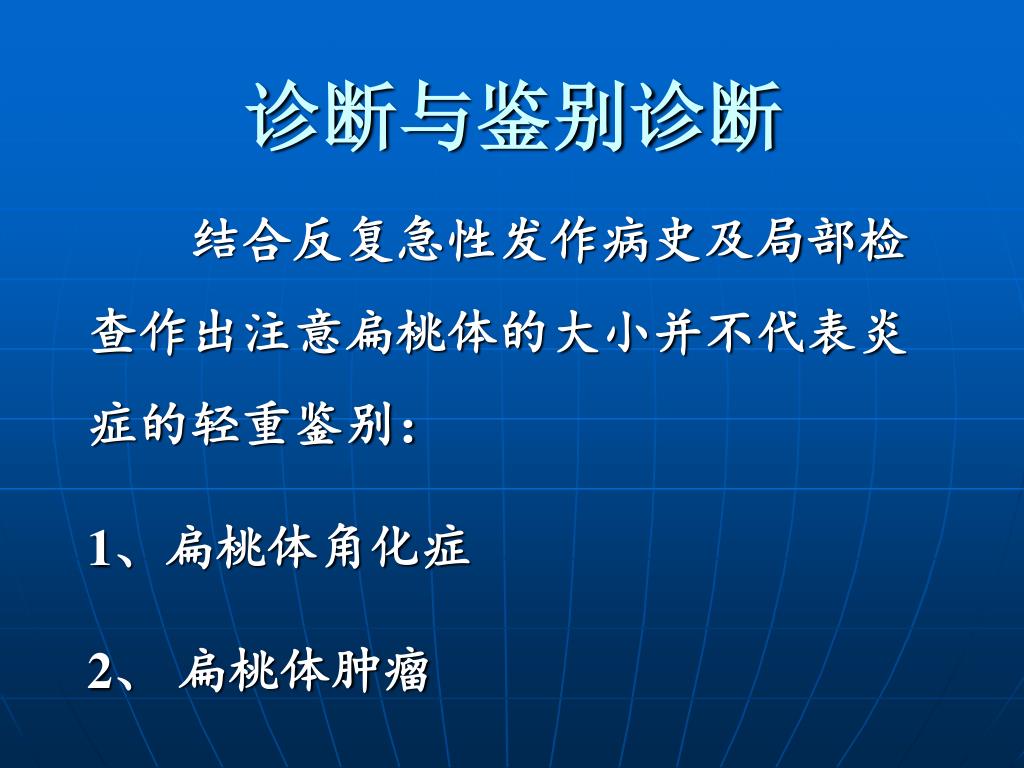 诊断与鉴别诊断

结合反复急性发作病史及局部检查作出注意扁桃体的大小并不代表炎症的轻重鉴别：

1、扁桃体角化症

2、 扁桃体肿瘤